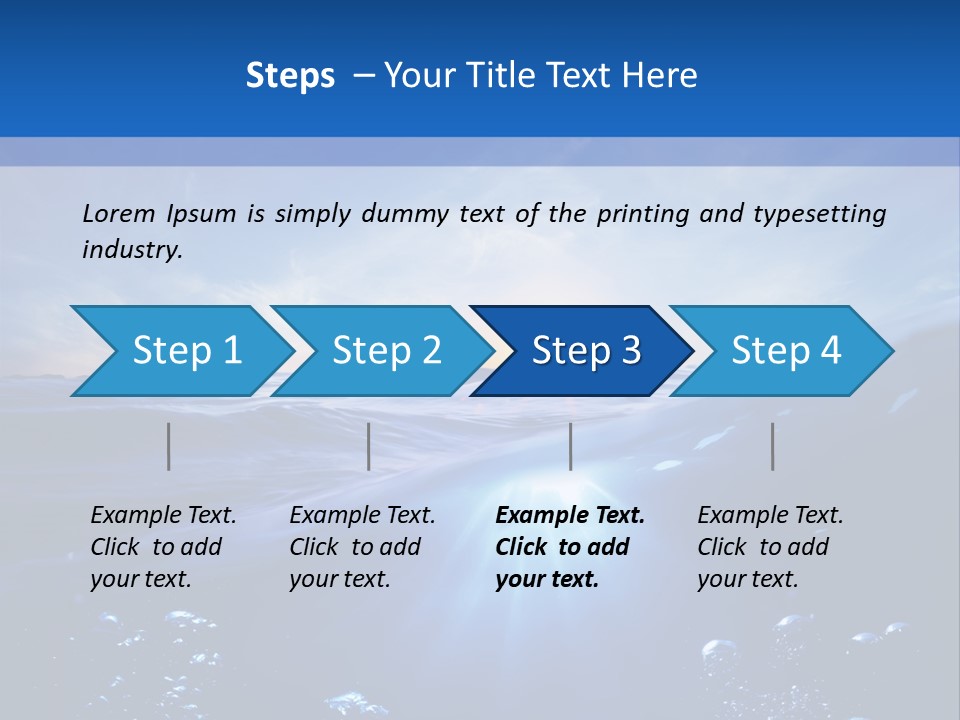 Steps – Your Title Text Here

Lorem Ipsum is simply dummy text of the printing and typesetting industry.

Step 1

Step 2

Step 3

Step 4

Example Text. Click to add your text.

Example Text. Click to add your text.

Example Text. Click to add your text.

Example Text. Click to add your text.